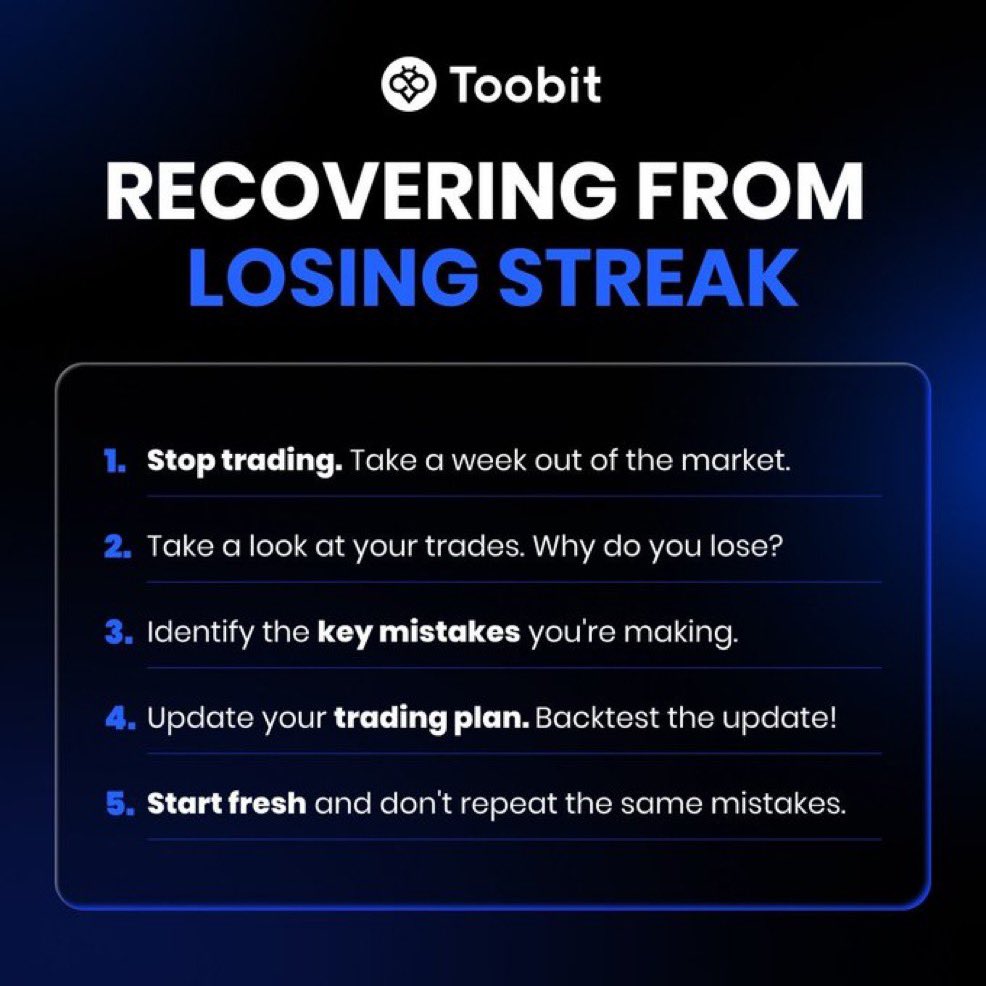 Toobit

RECOVERING FROM LOSING STREAK

1. Stop trading. Take a week out of the market.

2. Take a look at your trades. Why do you lose?

3. Identify the key mistakes you're making.

4. Update your trading plan. Backtest the update!

5. Start fresh and don't repeat the same mistakes.